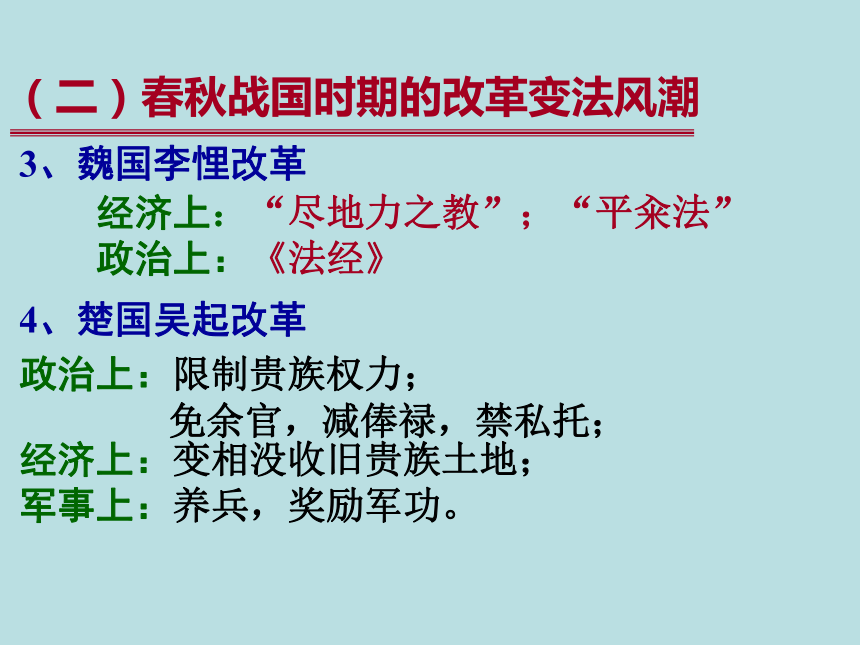 （二）春秋战国时期的改革变法风潮

3、魏国李悝改革

经济上：“尽地力之教”；“平籴法”

政治上：《法经》

4、楚国吴起改革

政治上：限制贵族权力；

免余官，减俸禄，禁私托；

经济上：变相没收旧贵族土地；

军事上：养兵，奖励军功。